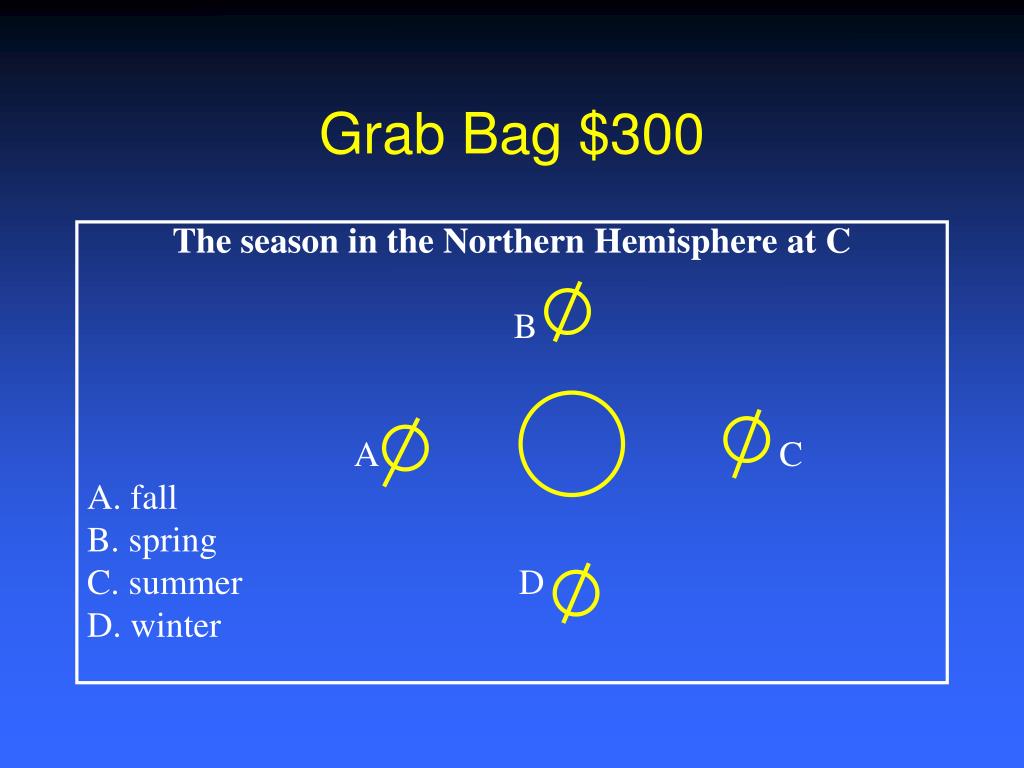 Grab Bag $300

The season in the Northern Hemisphere at C

B

A

C

D

A. fall
B. spring
C. summer
D. winter